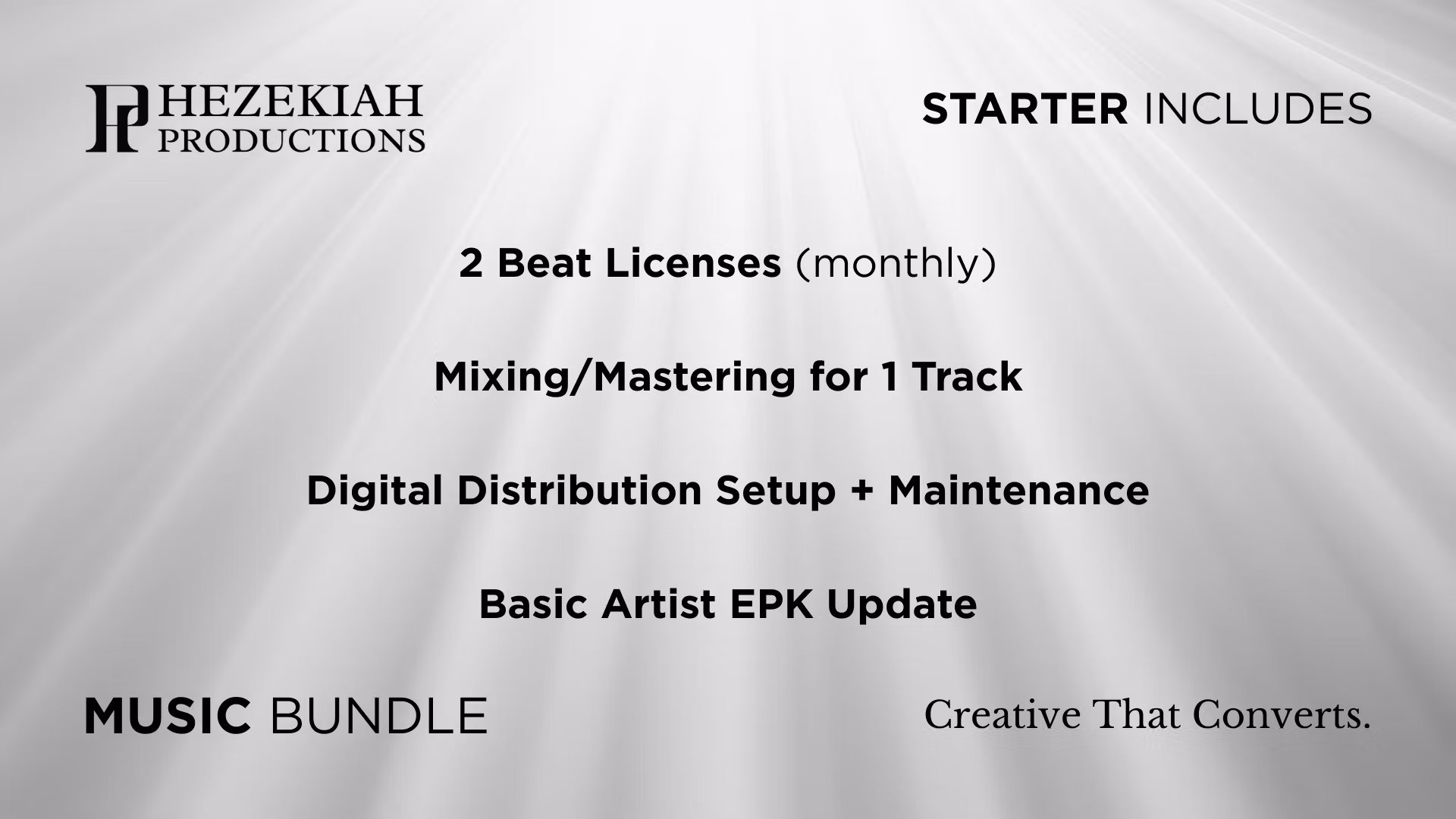 HP HEZEKIAH PRODUCTIONS

STARTER INCLUDES

2 Beat Licenses (monthly)

Mixing/Mastering for 1 Track

Digital Distribution Setup + Maintenance

Basic Artist EPK Update

MUSIC BUNDLE

Creative That Converts.